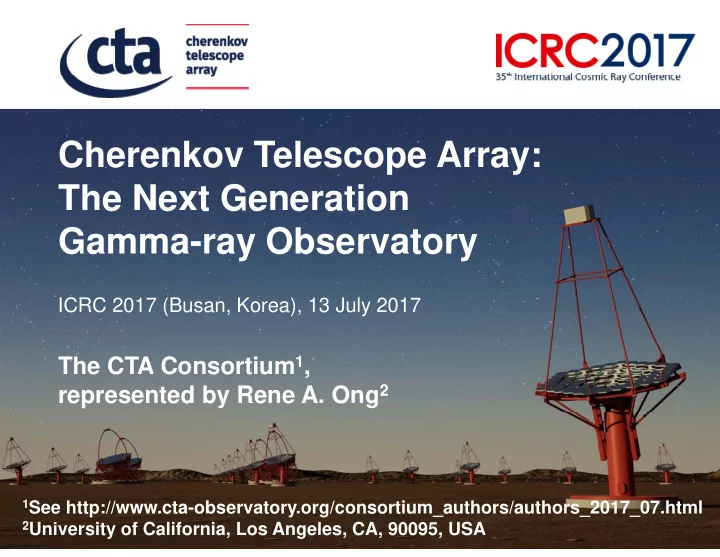 cta cherenkov telescope array

ICRC2017
35th International Cosmic Ray Conference

Cherenkov Telescope Array: The Next Generation Gamma-ray Observatory

ICRC 2017 (Busan, Korea), 13 July 2017

The CTA Consortium$^1$, represented by Rene A. Ong$^2$

$^1$See http://www.cta-observatory.org/consortium_authors/authors_2017_07.html
$^2$University of California, Los Angeles, CA, 90095, USA